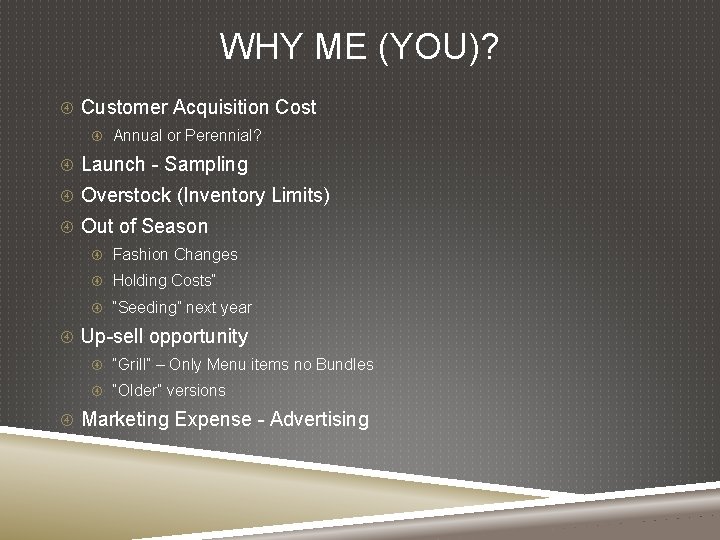 WHY ME (YOU)?

Customer Acquisition Cost

Annual or Perennial?

Launch - Sampling

Overstock (Inventory Limits)

Out of Season

Fashion Changes

Holding Costs"

"Seeding" next year

Up-sell opportunity

"Grill" – Only Menu items no Bundles

"Older" versions

Marketing Expense - Advertising